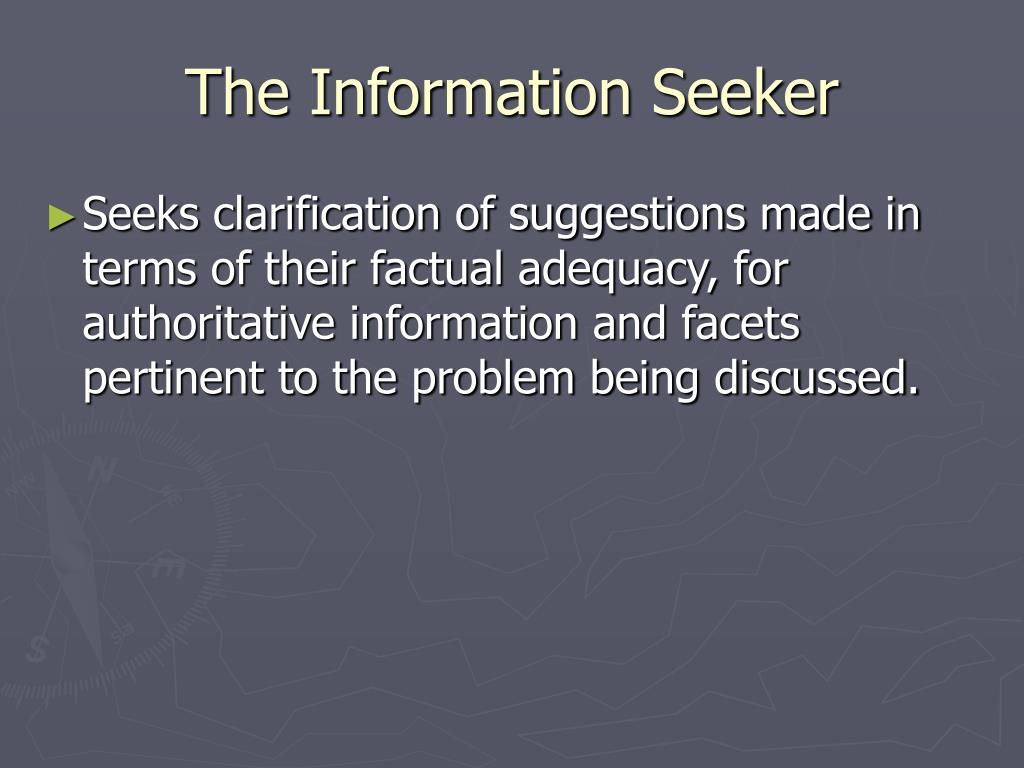 The Information Seeker

►Seeks clarification of suggestions made in terms of their factual adequacy, for authoritative information and facets pertinent to the problem being discussed.